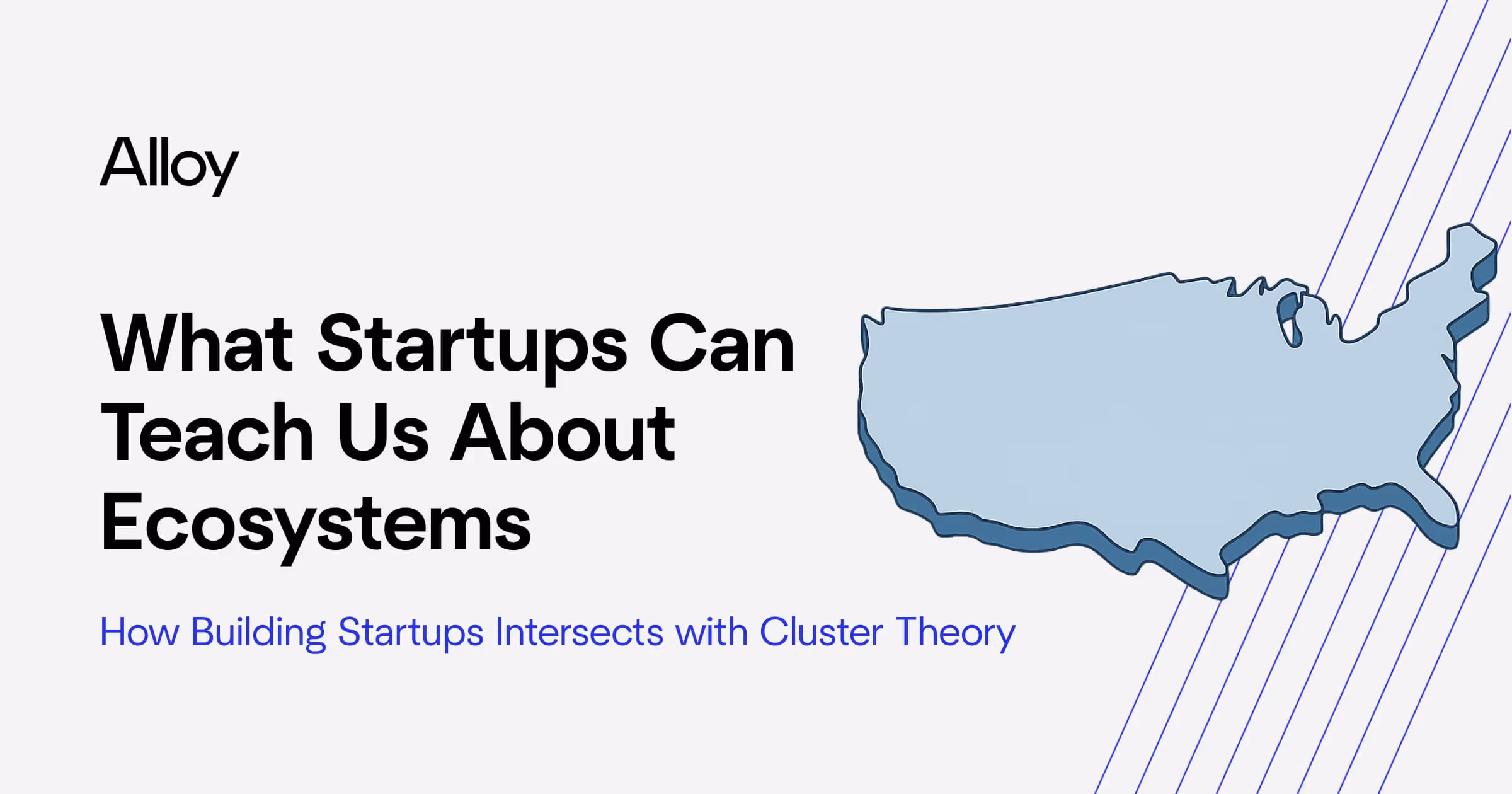 Alloy

What Startups Can Teach Us About Ecosystems

How Building Startups Intersects with Cluster Theory